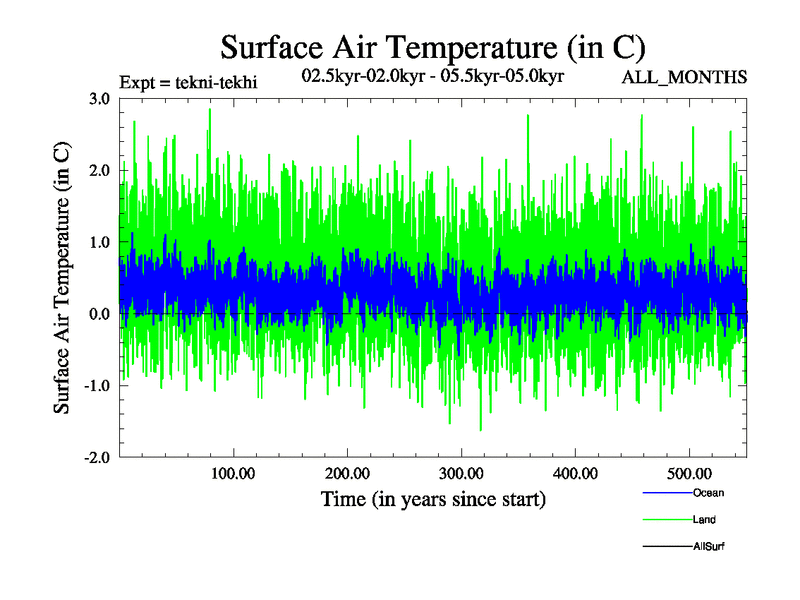 Surface Air Temperature (in C)

Expt = tekni-tekhi

02.5kyr-02.0kyr - 05.5kyr-05.0kyr

ALL_MONTHS

Surface Air Temperature (in C)

3.0

2.0

1.0

0.0

-1.0

-2.0

100.00

200.00

300.00

400.00

500.00

Time (in years since start)

Ocean

Land

AllSurf